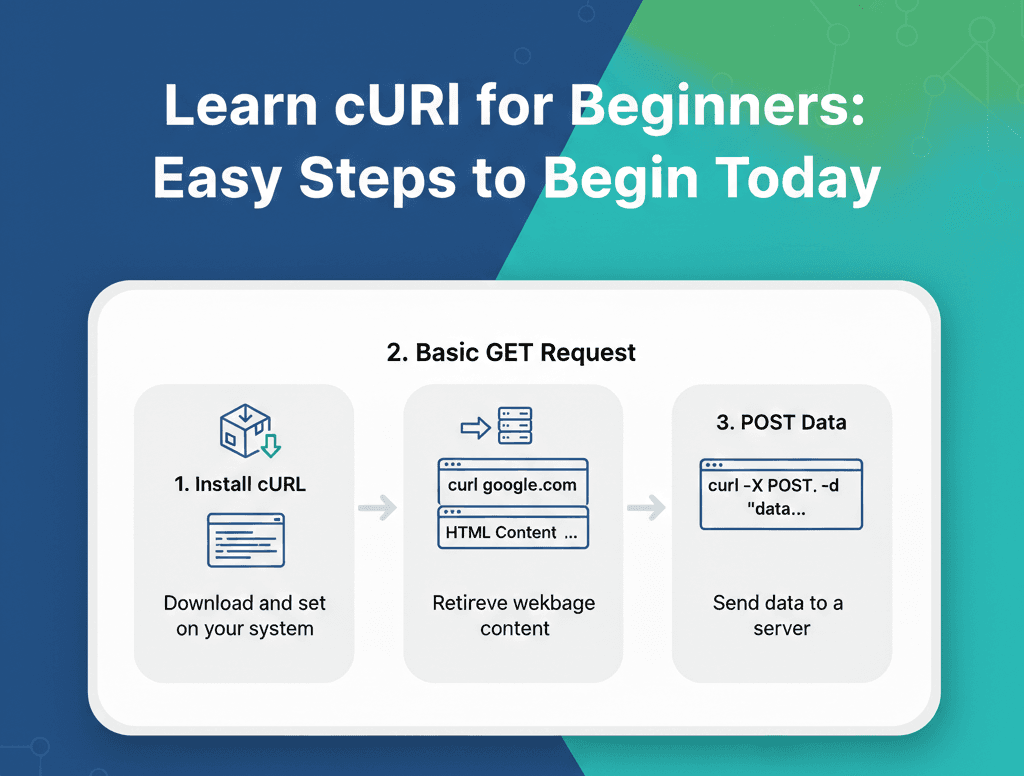 Learn cURl for Beginners: Easy Steps to Begin Today

2. Basic GET Request

1. Install cURL

Download and set on your system

curl google.com

HTML Content ...

Retireve wekbage content

3. POST Data

curl -X POST. -d "data...

Send data to a server